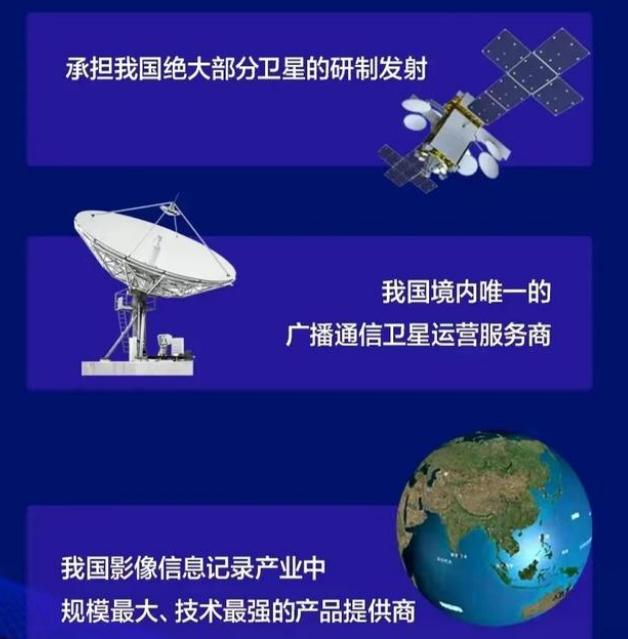 承担我国绝大部分卫星的研制发射

我国境内唯一的
广播通信卫星运营服务商

我国影像信息记录产业中
规模最大、技术最强的产品提供商